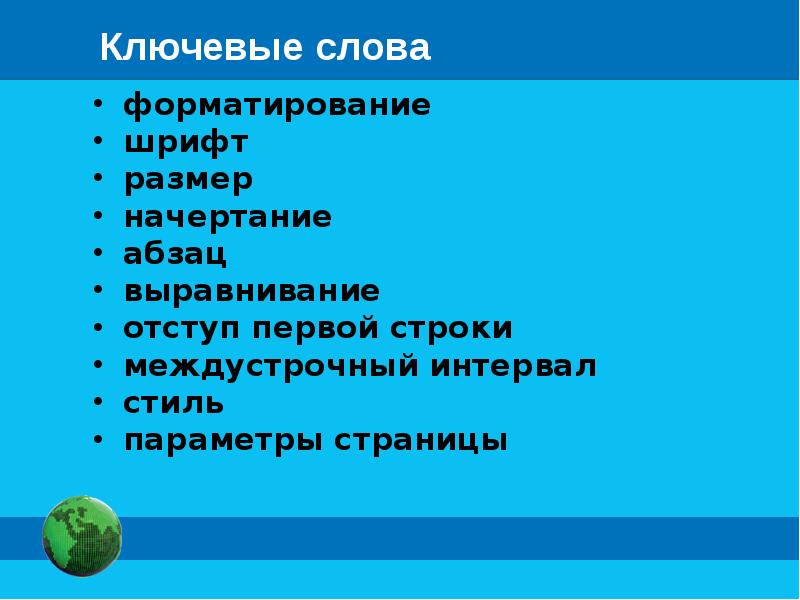 Ключевые слова

• форматирование
• шрифт
• размер
• начертание
• абзац
• выравнивание
• отступ первой строки
• междустрочный интервал
• стиль
• параметры страницы